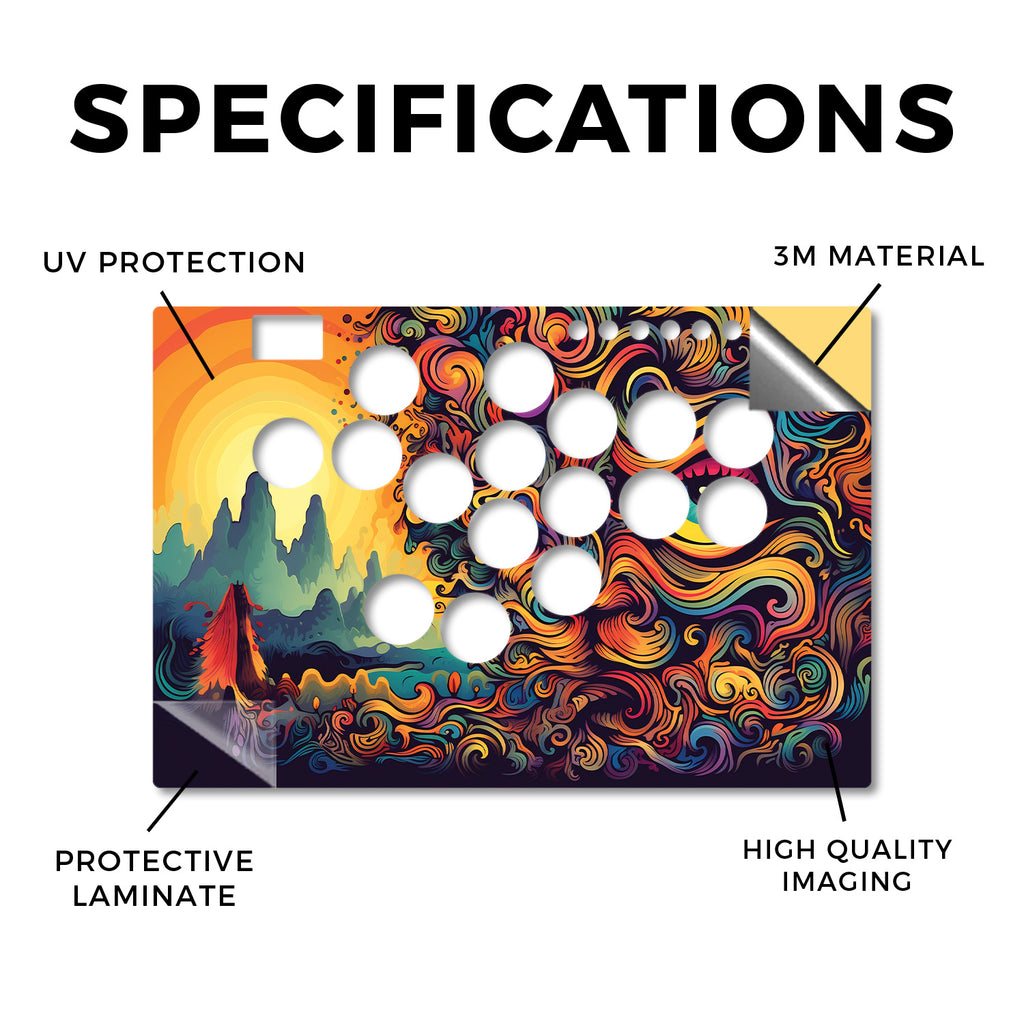 SPECIFICATIONS

UV PROTECTION

3M MATERIAL

PROTECTIVE LAMINATE

HIGH QUALITY IMAGING